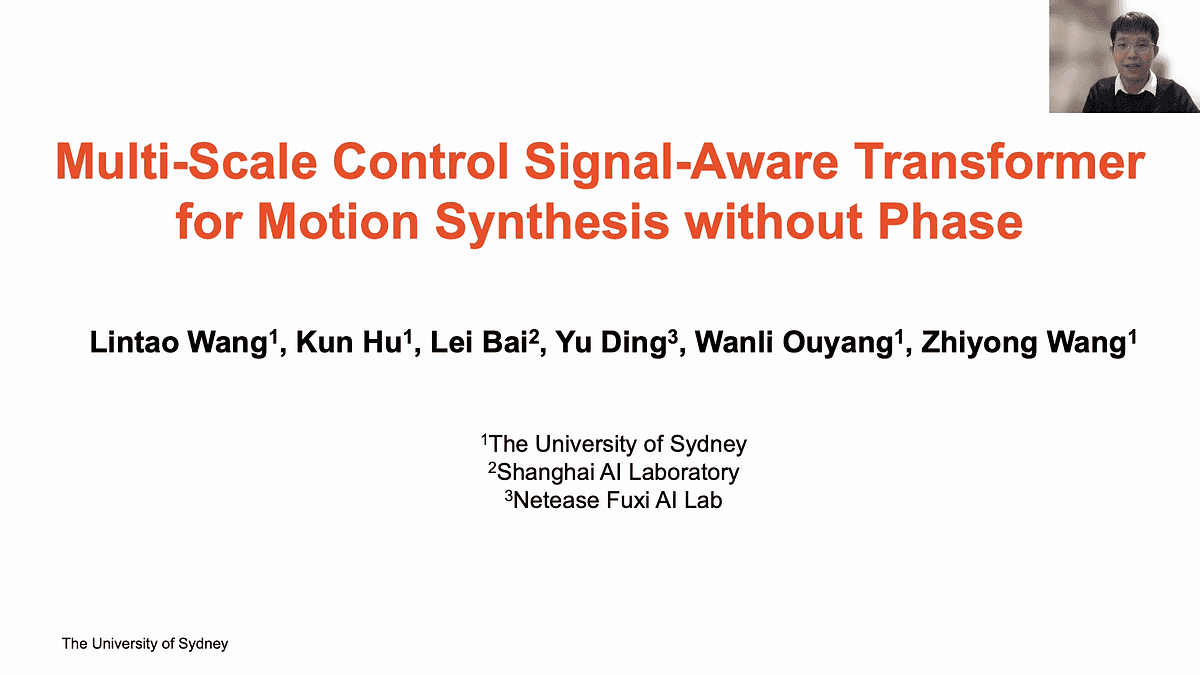 Multi-Scale Control Signal-Aware Transformer for Motion Synthesis without Phase

Lintao Wang$^1$, Kun Hu$^1$, Lei Bai$^2$, Yu Ding$^3$, Wanli Ouyang$^1$, Zhiyong Wang$^1$

$^1$The University of Sydney
$^2$Shanghai AI Laboratory
$^3$Netease Fuxi AI Lab

The University of Sydney